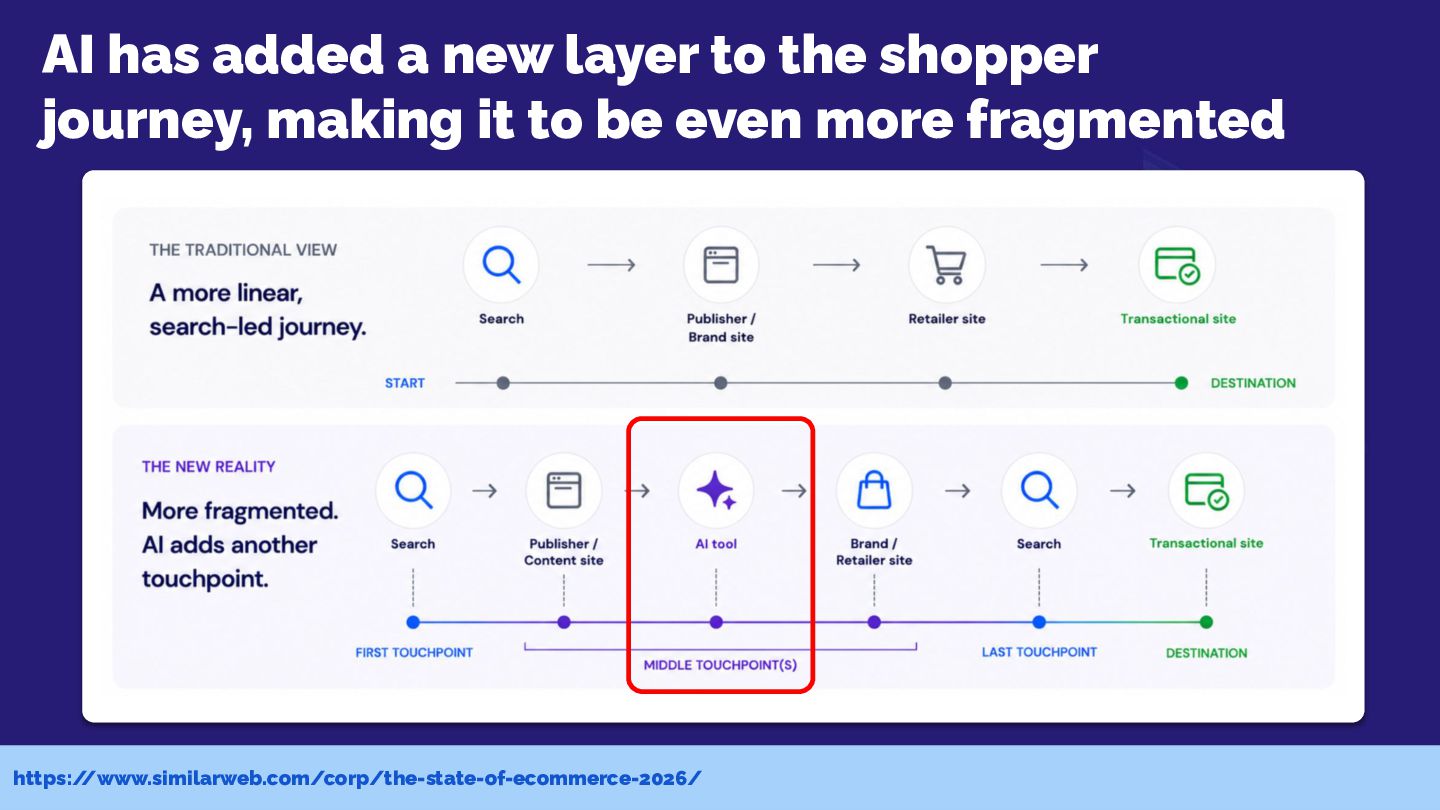 AI has added a new layer to the shopper journey, making it to be even more fragmented

THE TRADITIONAL VIEW

A more linear, search-led journey.

Search → Publisher / Brand site → Retailer site → Transactional site

START

DESTINATION

THE NEW REALITY

More fragmented. AI adds another touchpoint.

Search → Publisher / Content site → AI tool → Brand / Retailer site → Search → Transactional site

FIRST TOUCHPOINT

MIDDLE TOUCHPOINT(S)

LAST TOUCHPOINT

DESTINATION

https://www.similarweb.com/corp/the-state-of-ecommerce-2026/